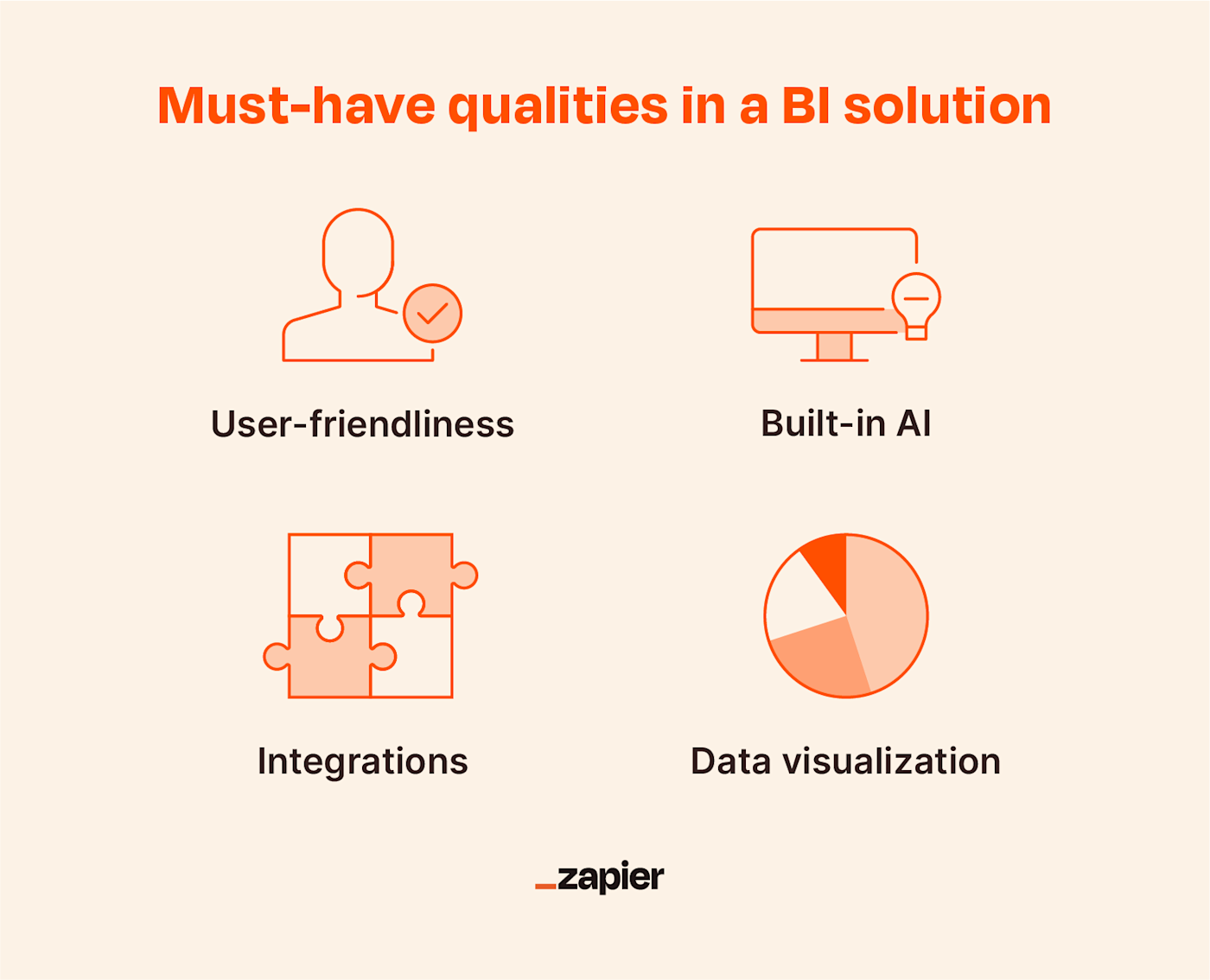 Must-have qualities in a BI solution

User-friendliness

Built-in AI

Integrations

Data visualization

_zapier